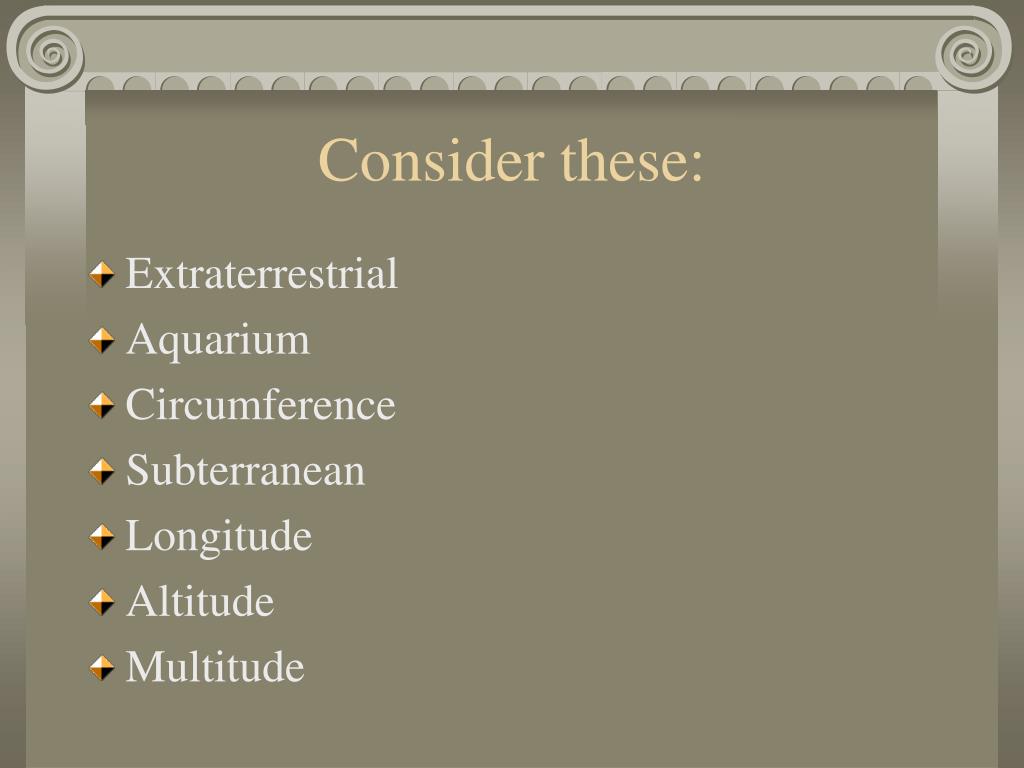 Consider these:

Extraterrestrial
Aquarium
Circumference
Subterranean
Longitude
Altitude
Multitude